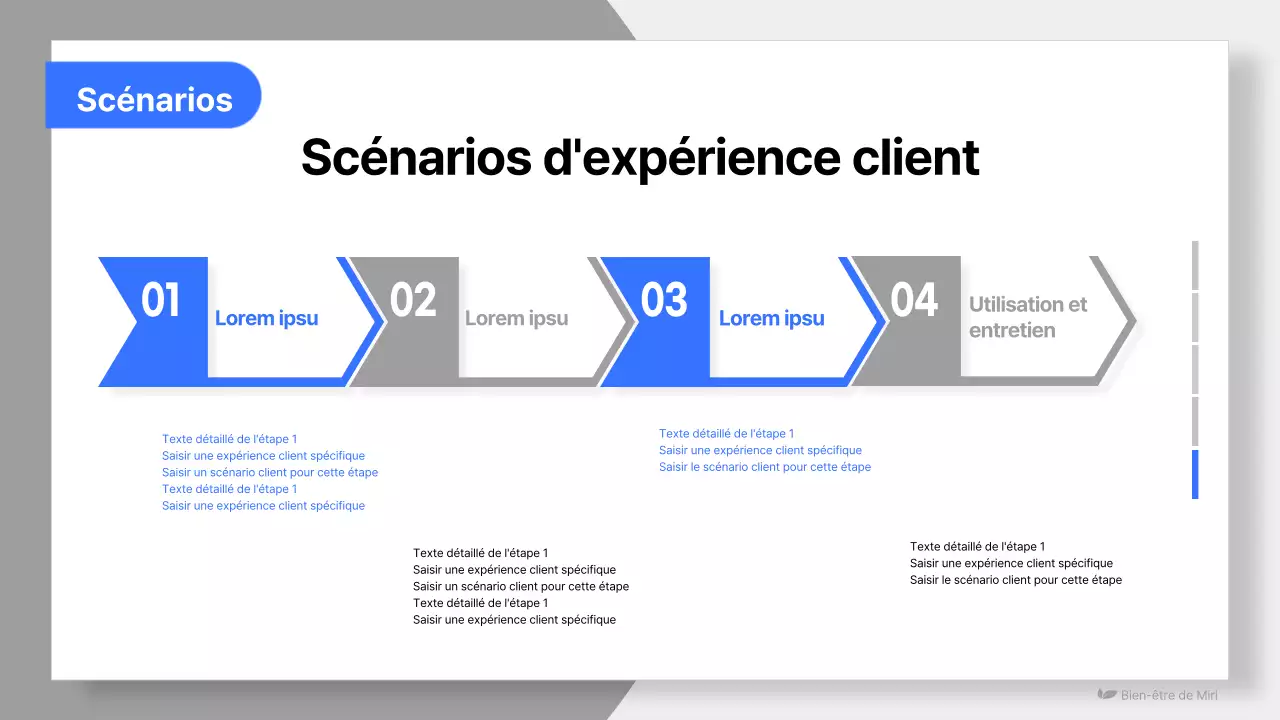 Scénarios

Scénarios d'expérience client

01 Lorem ipsu

02 Lorem ipsu

03 Lorem ipsu

04 Utilisation et entretien

Texte détaillé de l'étape 1
Saisir une expérience client spécifique
Saisir un scénario client pour cette étape
Texte détaillé de l'étape 1
Saisir une expérience client spécifique

Texte détaillé de l'étape 1
Saisir une expérience client spécifique
Saisir un scénario client pour cette étape
Texte détaillé de l'étape 1
Saisir une expérience client spécifique

Texte détaillé de l'étape 1
Saisir une expérience client spécifique
Saisir le scénario client pour cette étape

Texte détaillé de l'étape 1
Saisir une expérience client spécifique
Saisir le scénario client pour cette étape

Bien-être de Miri